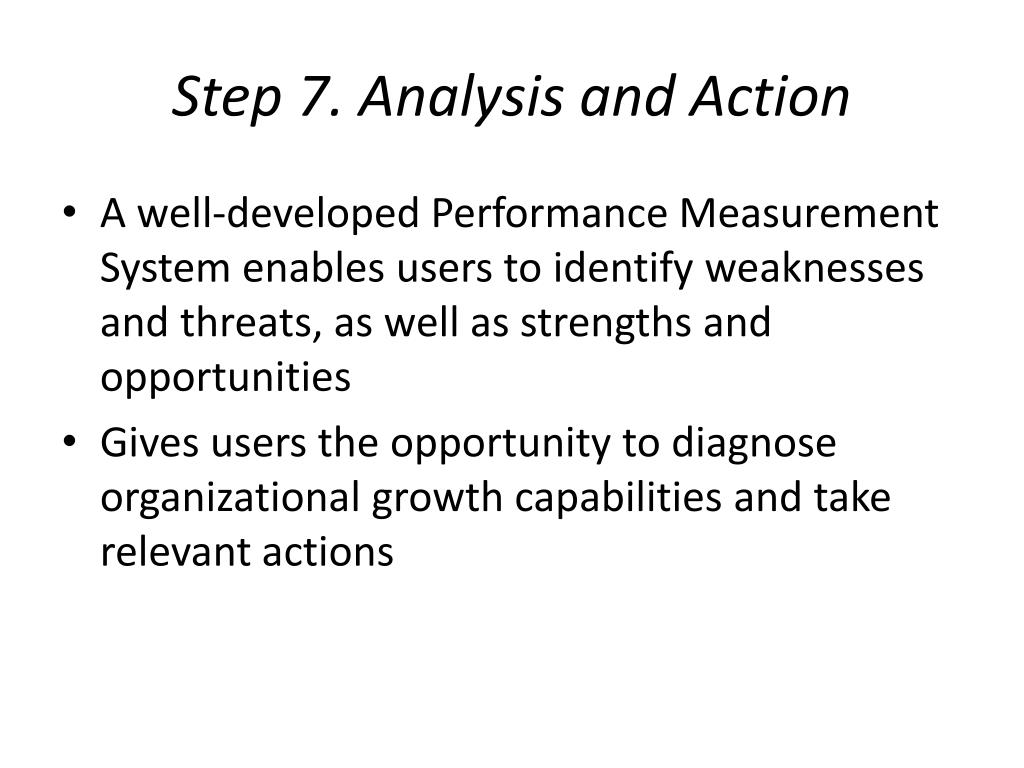 Step 7. Analysis and Action

• A well-developed Performance Measurement System enables users to identify weaknesses and threats, as well as strengths and opportunities

• Gives users the opportunity to diagnose organizational growth capabilities and take relevant actions